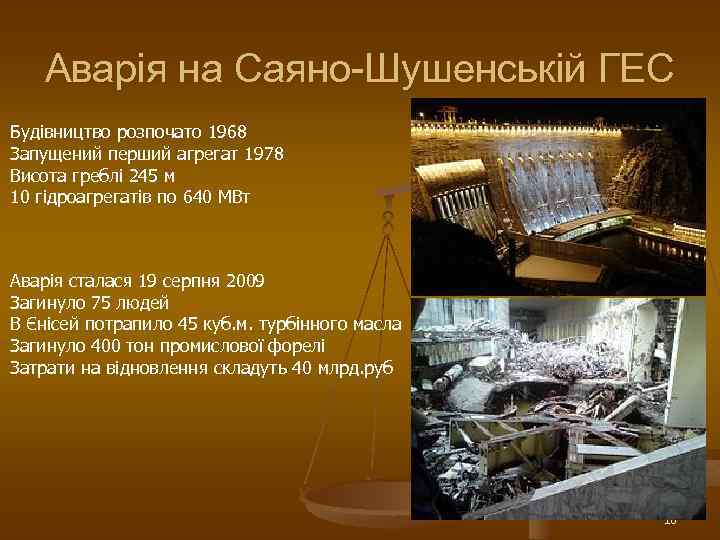 Аварія на Саяно-Шушенській ГЕС

Будівництво розпочато 1968
Запущений перший агрегат 1978
Висота греблі 245 м
10 гідроагрегатів по 640 МВт

Аварія сталася 19 серпня 2009
Загинуло 75 людей
В Єнісей потрапило 45 куб.м. турбінного масла
Загинуло 400 тон промислової форелі
Затрати на відновлення складуть 40 млрд.руб

10